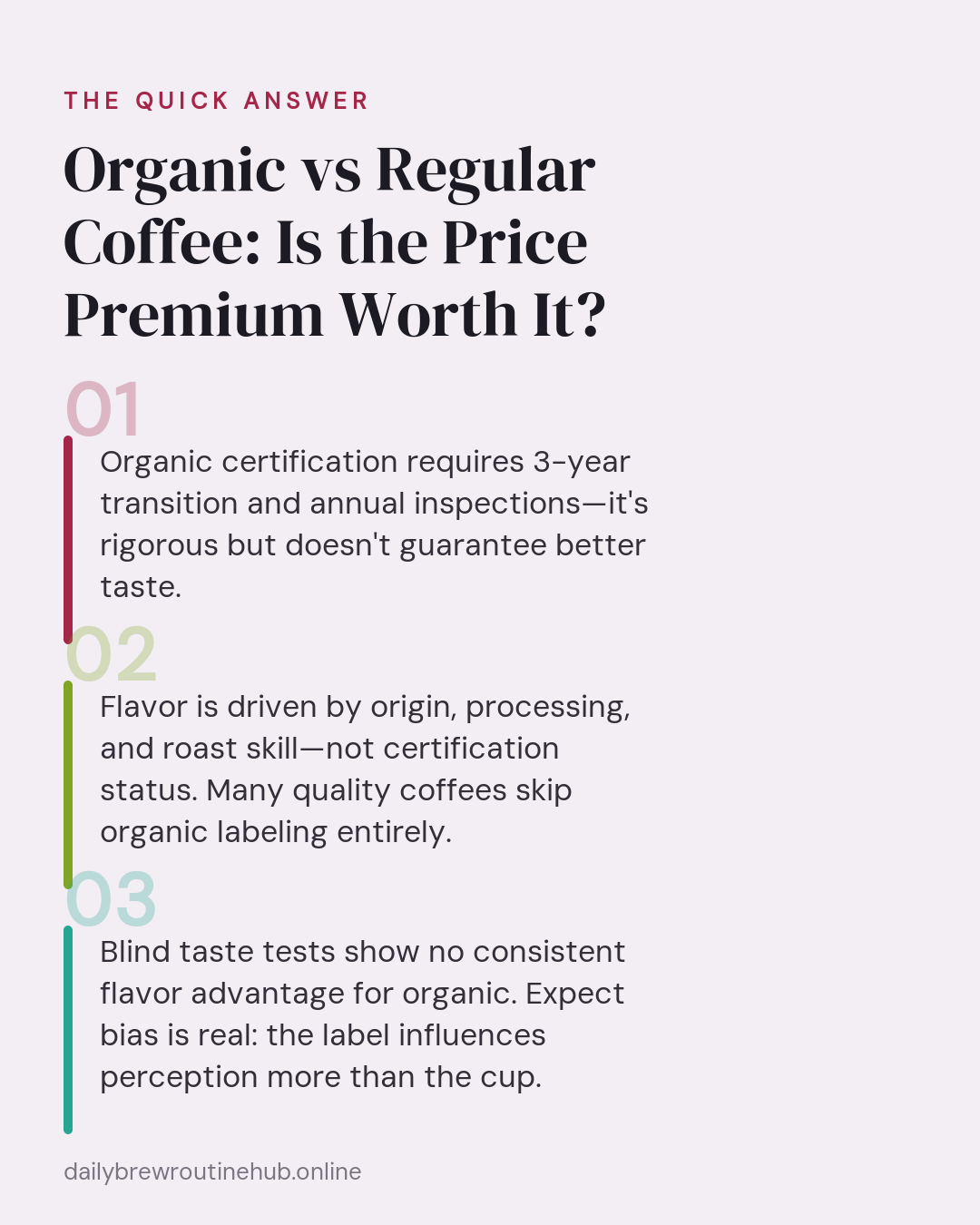 THE QUICK ANSWER

Organic vs Regular Coffee: Is the Price Premium Worth It?

01

Organic certification requires 3-year transition and annual inspections—it's rigorous but doesn't guarantee better taste.

02

Flavor is driven by origin, processing, and roast skill—not certification status. Many quality coffees skip organic labeling entirely.

03

Blind taste tests show no consistent flavor advantage for organic. Expect bias is real: the label influences perception more than the cup.

dailybrewroutinehub.online